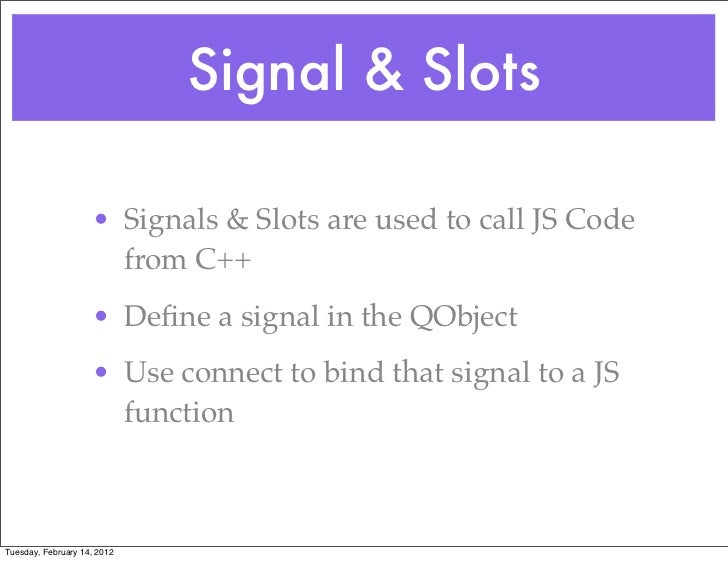 Signal & Slots

• Signals & Slots are used to call JS Code from C++

• Define a signal in the QObject

• Use connect to bind that signal to a JS function

Tuesday, February 14, 2012